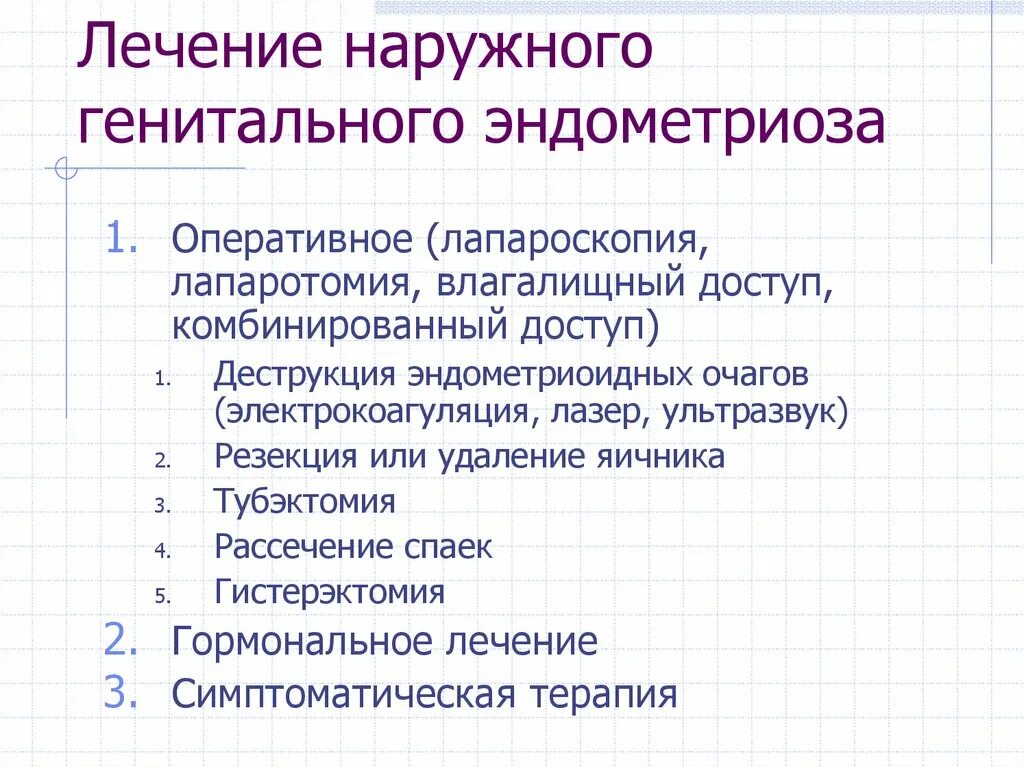 Лечение наружного генитального эндометриоза

1. Оперативное (лапароскопия, лапаротомия, влагалищный доступ, комбинированный доступ)
   1. Деструкция эндометриоидных очагов (электрокоагуляция, лазер, ультразвук)
   2. Резекция или удаление яичника
   3. Тубэктомия
   4. Рассечение спаек
   5. Гистерэктомия
2. Гормональное лечение
3. Симптоматическая терапия